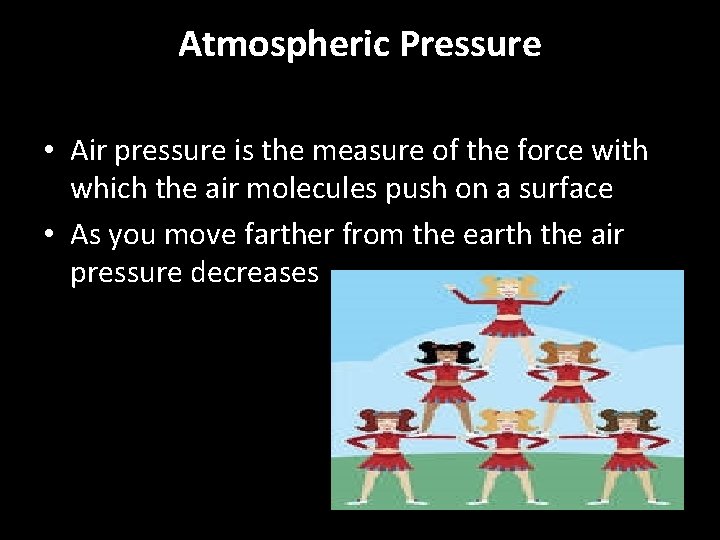 Atmospheric Pressure

• Air pressure is the measure of the force with which the air molecules push on a surface
• As you move farther from the earth the air pressure decreases